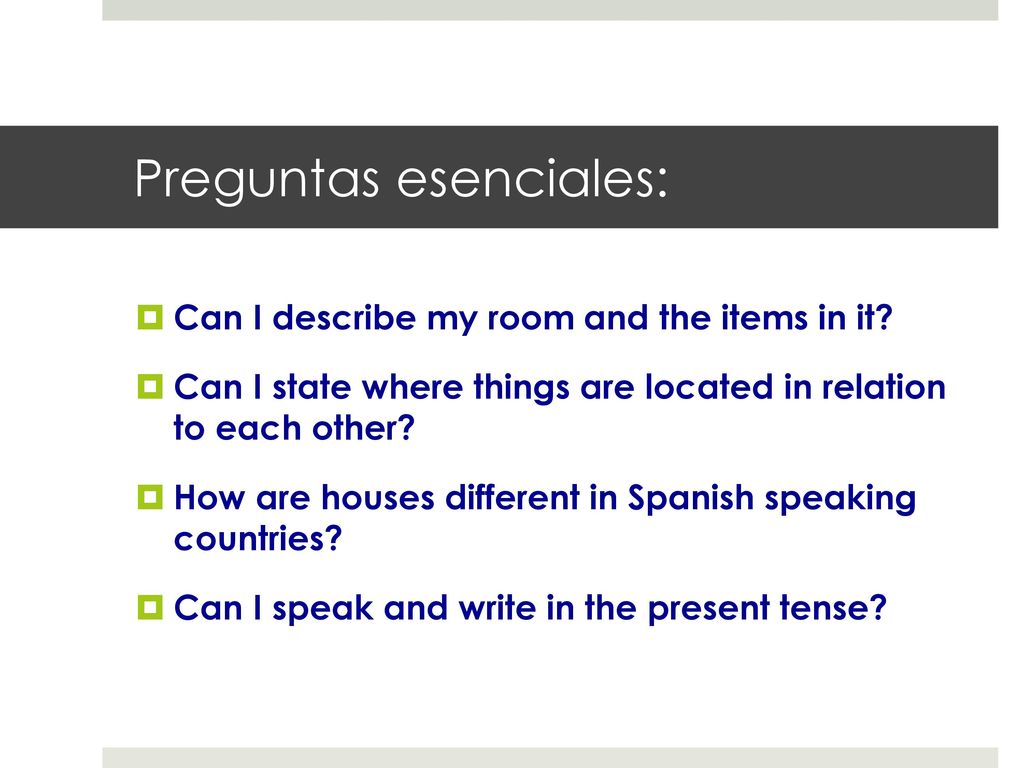 Preguntas esenciales:

Can I describe my room and the items in it?

Can I state where things are located in relation to each other?

How are houses different in Spanish speaking countries?

Can I speak and write in the present tense?